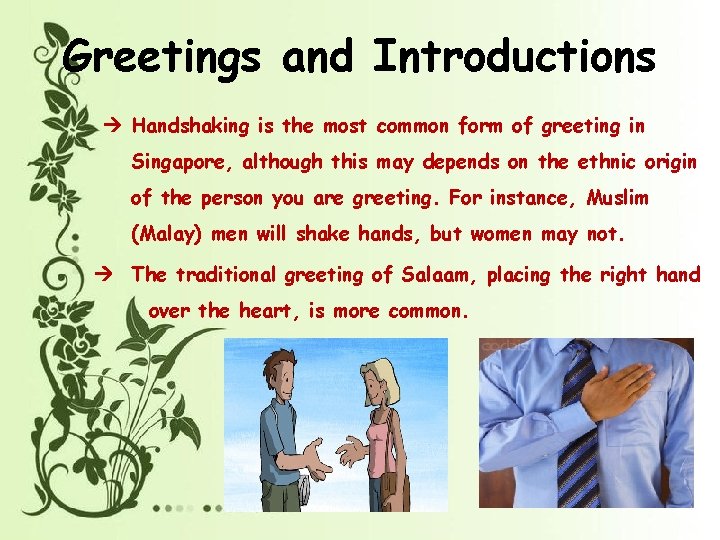 Greetings and Introductions

→ Handshaking is the most common form of greeting in Singapore, although this may depends on the ethnic origin of the person you are greeting. For instance, Muslim (Malay) men will shake hands, but women may not.

→ The traditional greeting of Salaam, placing the right hand over the heart, is more common.

corbis